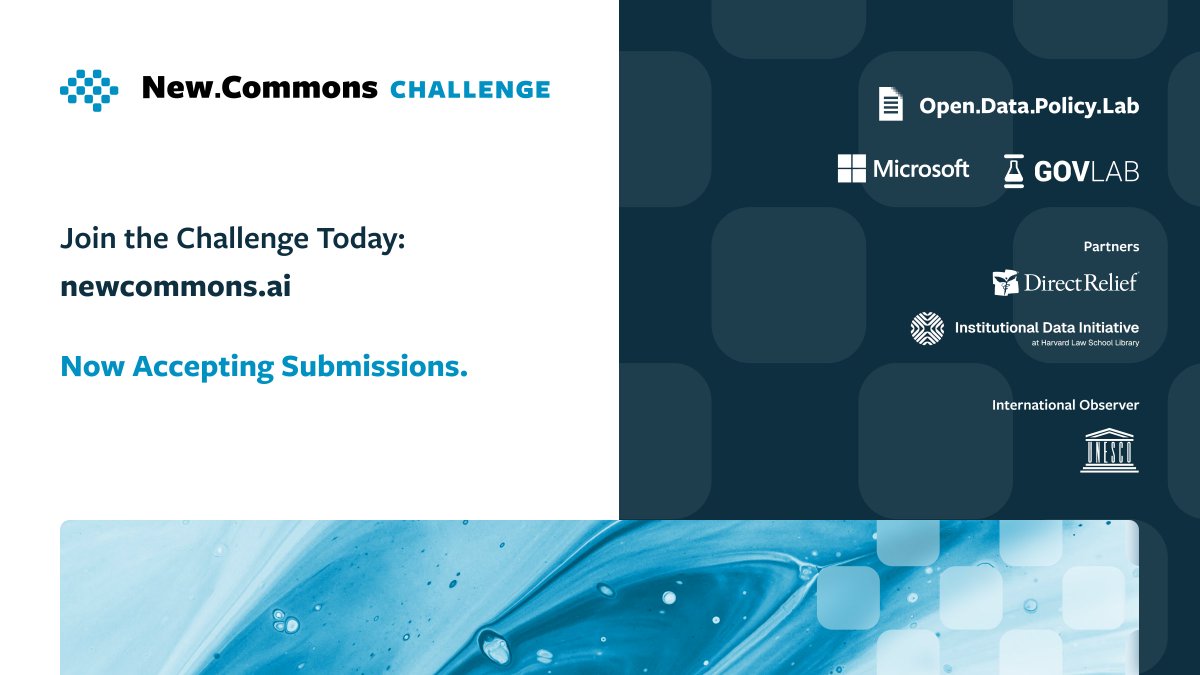 New.Commons CHALLENGE

Join the Challenge Today:
newcommons.ai

Now Accepting Submissions.

Open.Data.Policy.Lab

Microsoft GOVLAB

Partners

DirectRelief

Institutional Data Initiative
at Harvard Law School Library

International Observer

UNESCO